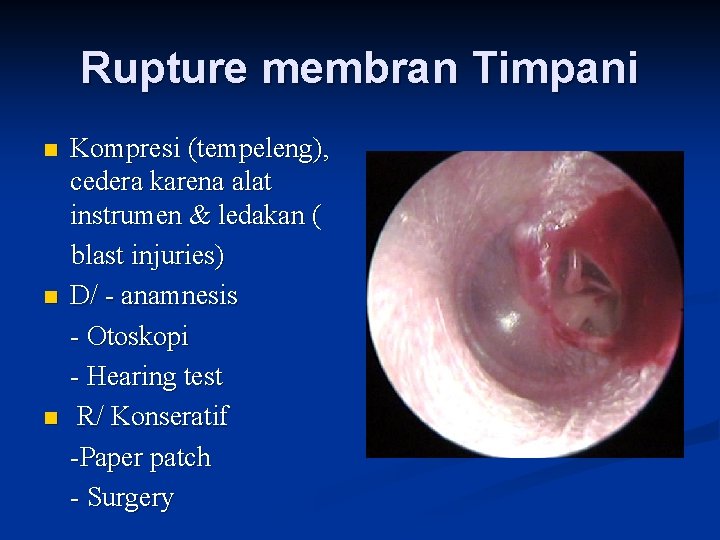 Rupture membran Timpani

- Kompresi (tempeleng), cedera karena alat instrumen & ledakan (
blast injuries)
- D/ - anamnesis
- Otoskopi
- Hearing test
- R/ Konseratif
-Paper patch
- Surgery